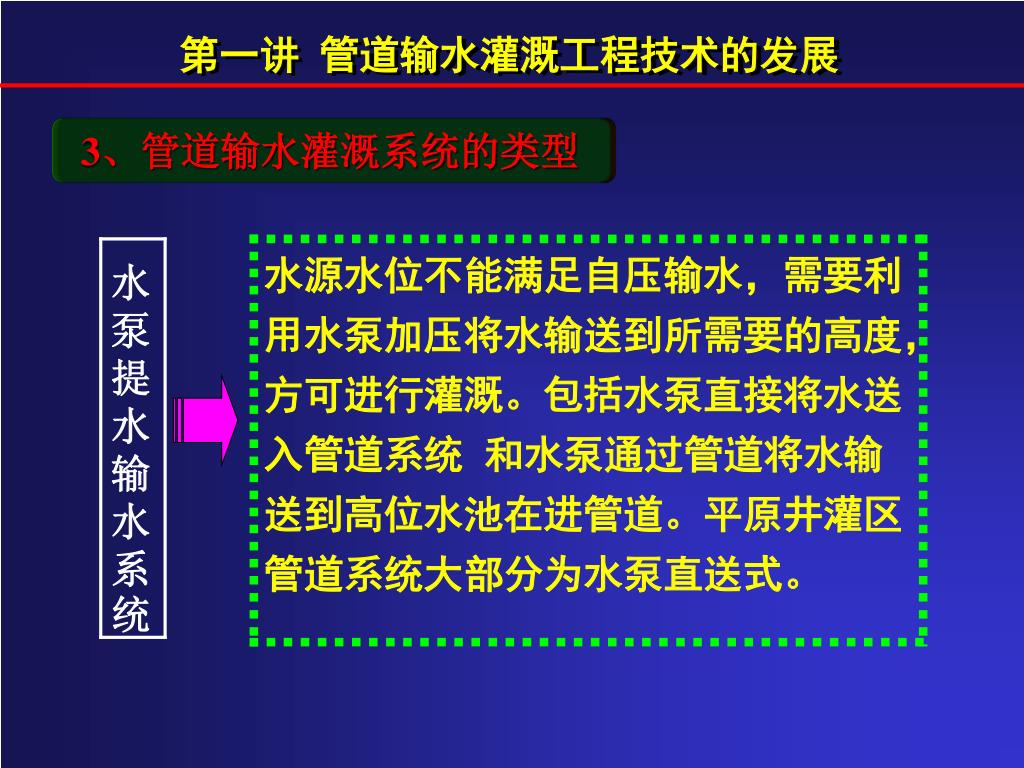 第一讲  管道输水灌溉工程技术的发展

3、管道输水灌溉系统的类型

水泵提水输水系统

水源水位不能满足自压输水，需要利用水泵加压将水输送到所需要的高度，方可进行灌溉。包括水泵直接将水送入管道系统  和水泵通过管道将水输送到高位水池在进管道。平原井灌区管道系统大部分为水泵直送式。